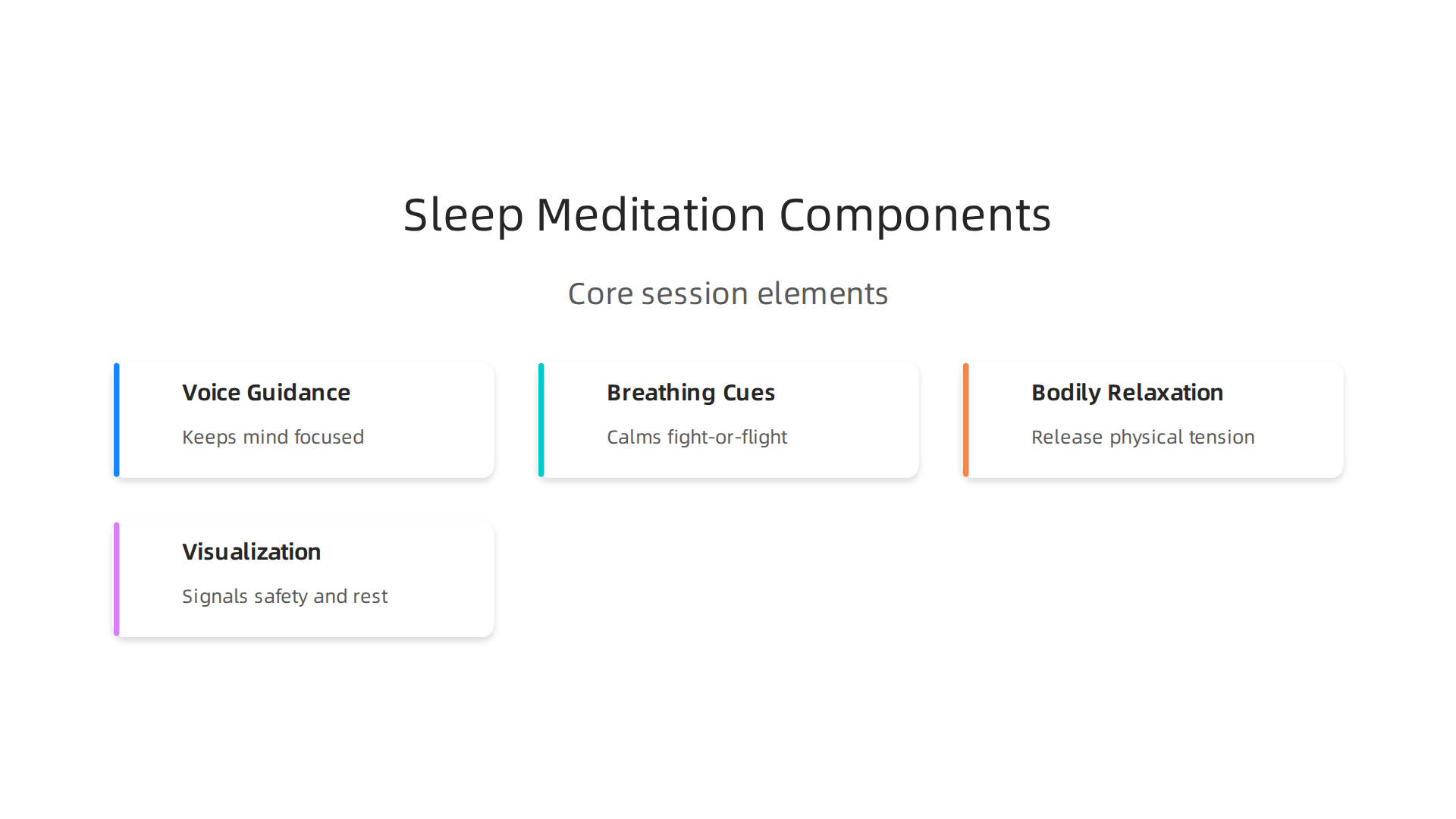 Sleep Meditation Components

Core session elements

Voice Guidance

Keeps mind focused

Breathing Cues

Calms fight-or-flight

Bodily Relaxation

Release physical tension

Visualization

Signals safety and rest